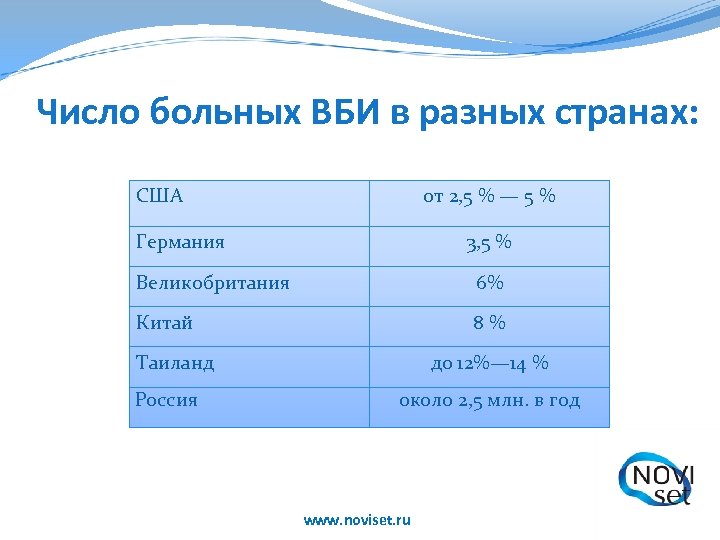 Число больных ВБИ в разных странах:

| США | от 2,5 % — 5 % |
|---|---|
| Германия | 3,5 % |
| Великобритания | 6% |
| Китай | 8 % |
| Таиланд | до 12%—14 % |
| Россия | около 2,5 млн. в год |

NOVI set

www.noviset.ru